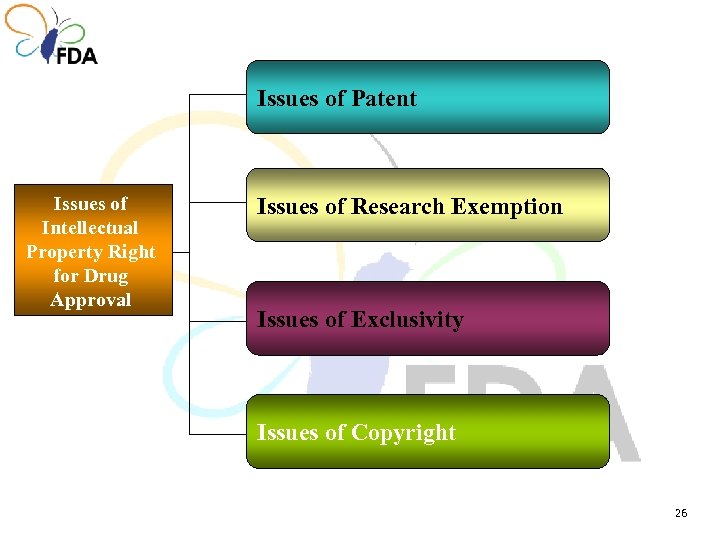 FDA

Issues of Intellectual Property Right for Drug Approval

Issues of Patent

Issues of Research Exemption

Issues of Exclusivity

Issues of Copyright

FDA

26